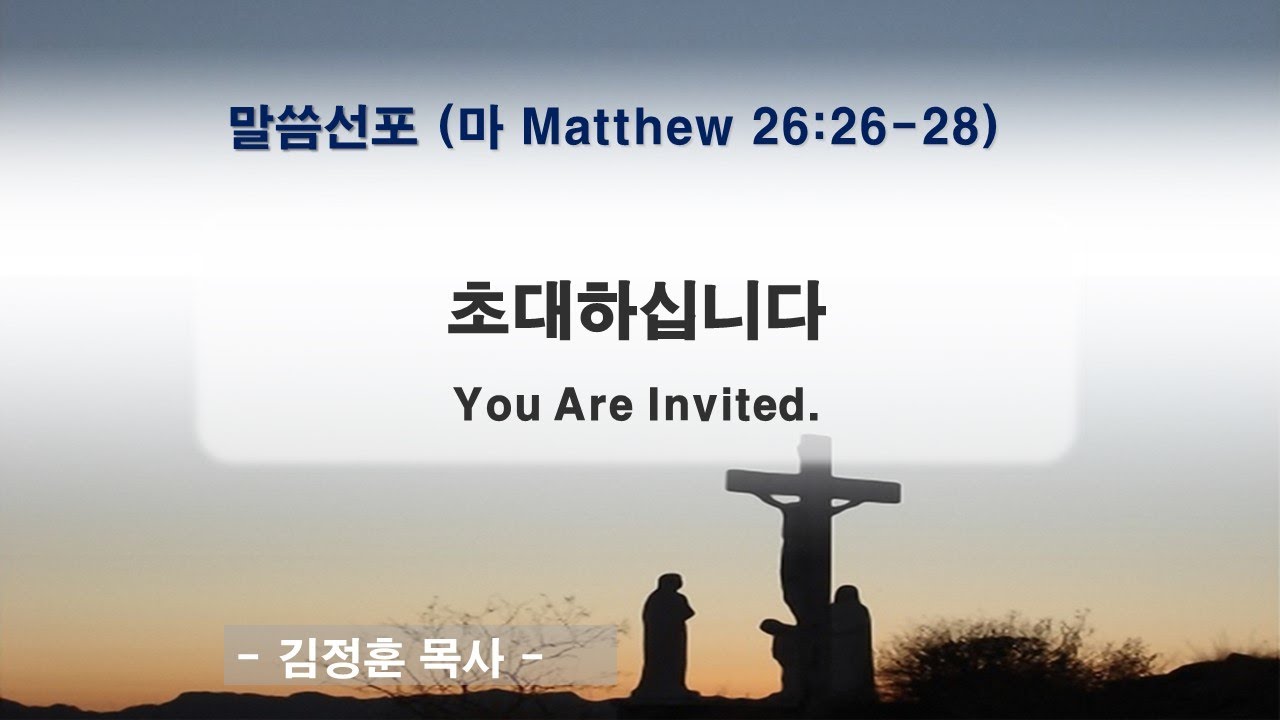 말씀선포 (마 Matthew 26:26-28)

초대하십니다

You Are Invited.

- 김정훈 목사 -